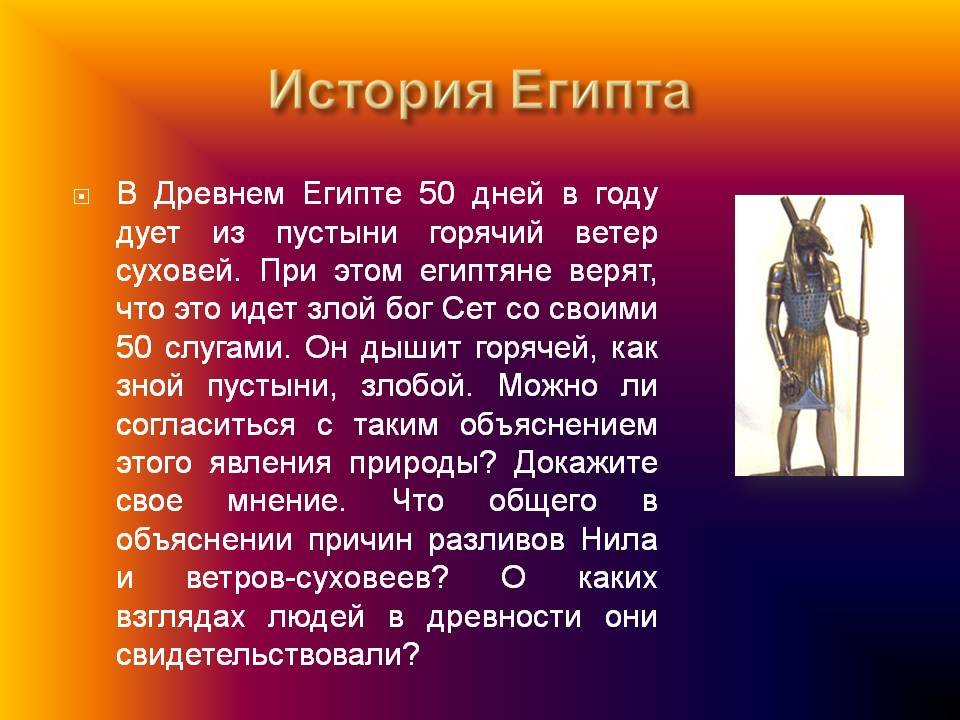 История Египта

В Древнем Египте 50 дней в году дует из пустыни горячий ветер суховей. При этом египтяне верят, что это идет злой бог Сет со своими 50 слугами. Он дышит горячей, как зной пустыни, злобой. Можно ли согласиться с таким объяснением этого явления природы? Докажите свое мнение. Что общего в объяснении причин разливов Нила и ветров-суховеев? О каких взглядах людей в древности они свидетельствовали?